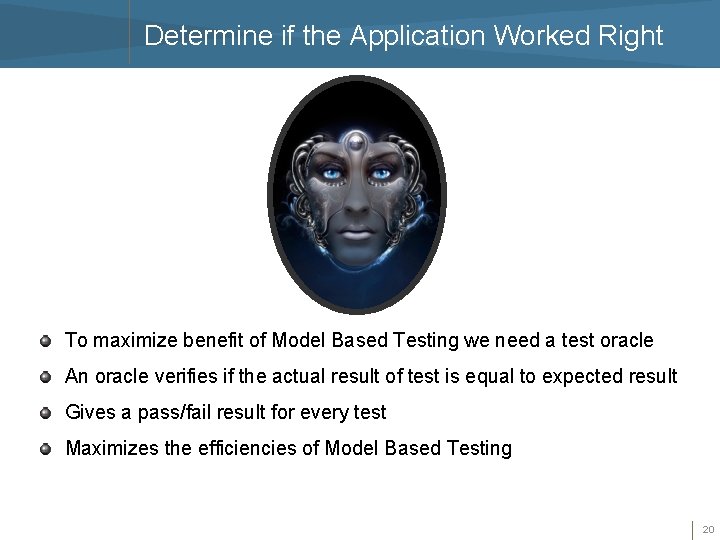 Determine if the Application Worked Right

- To maximize benefit of Model Based Testing we need a test oracle
- An oracle verifies if the actual result of test is equal to expected result
- Gives a pass/fail result for every test
- Maximizes the efficiencies of Model Based Testing

20